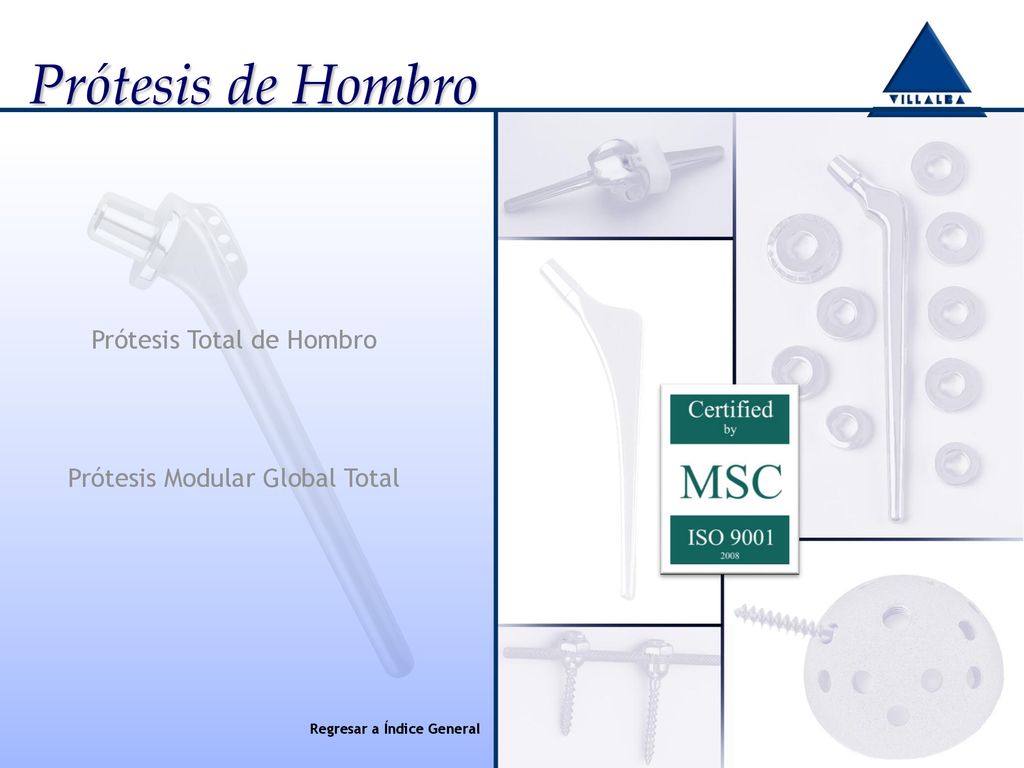 Prótesis de Hombro

VILLALBA

Prótesis Total de Hombro

Prótesis Modular Global Total

Certified
by
MSC
ISO 9001
2008

Regresar a Índice General